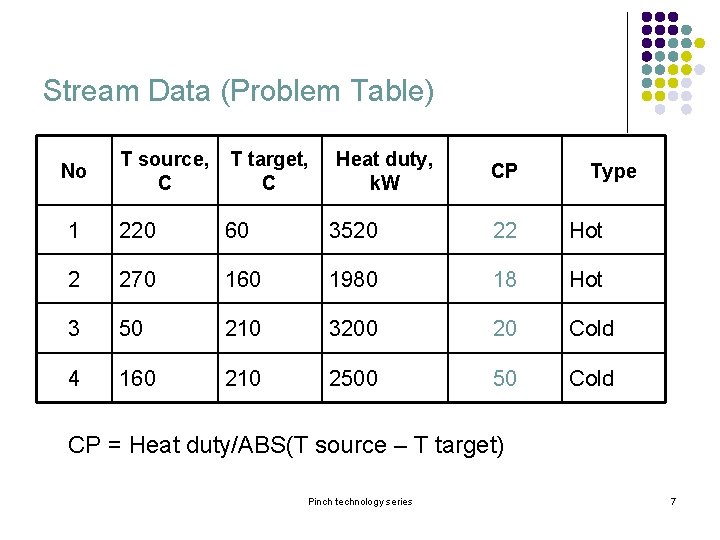 Stream Data (Problem Table)

| No | T source, C | T target, C | Heat duty, kW | CP | Type |
|---|---|---|---|---|---|
| 1 | 220 | 60 | 3520 | 22 | Hot |
| 2 | 270 | 160 | 1980 | 18 | Hot |
| 3 | 50 | 210 | 3200 | 20 | Cold |
| 4 | 160 | 210 | 2500 | 50 | Cold |

CP = Heat duty/ABS(T source – T target)

Pinch technology series

7